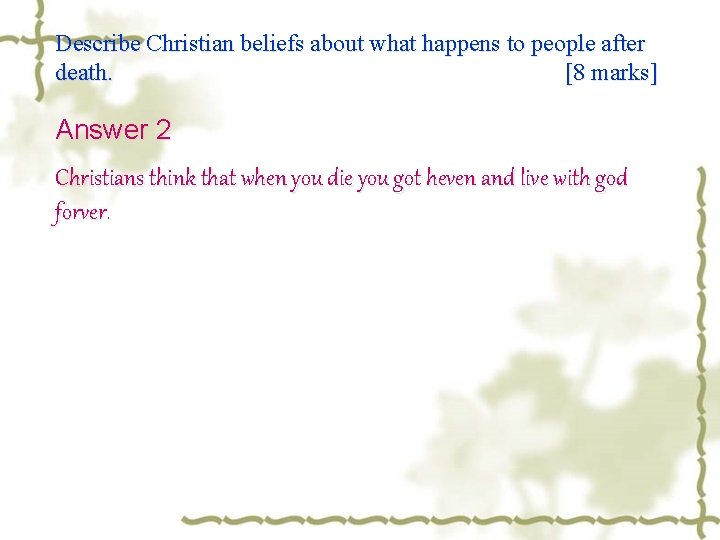 Describe Christian beliefs about what happens to people after death. [8 marks]

Answer 2

Christians think that when you die you got heven and live with god forver.